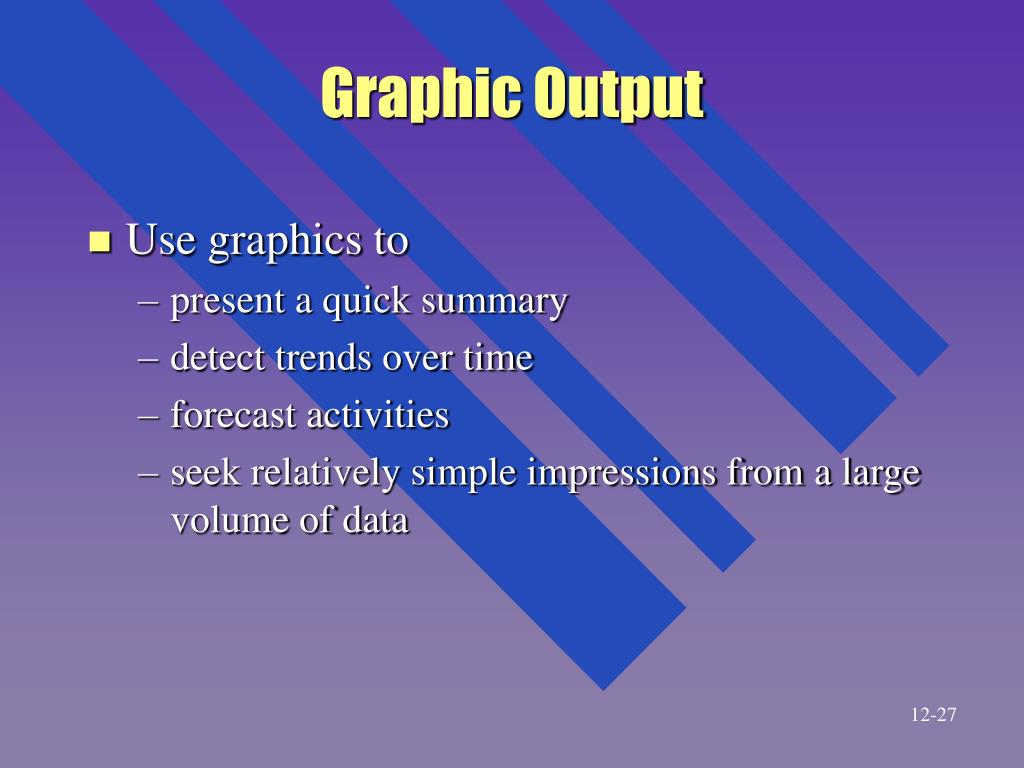 Graphic Output

■ Use graphics to
– present a quick summary
– detect trends over time
– forecast activities
– seek relatively simple impressions from a large volume of data

12-27